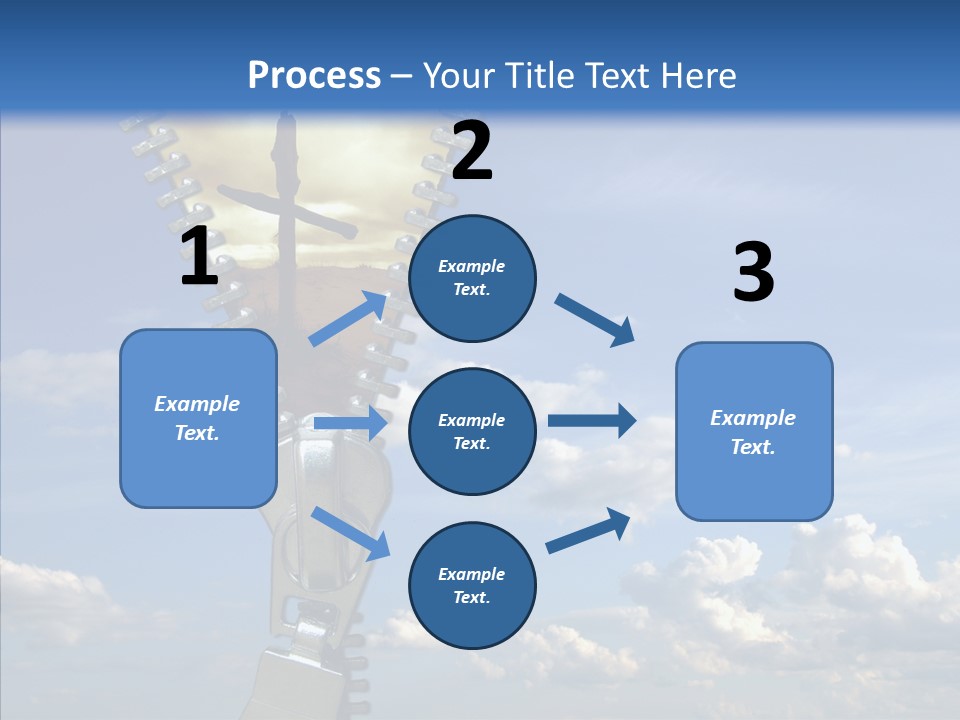 Process – Your Title Text Here

1

Example Text.

2

Example Text.

Example Text.

Example Text.

3

Example Text.